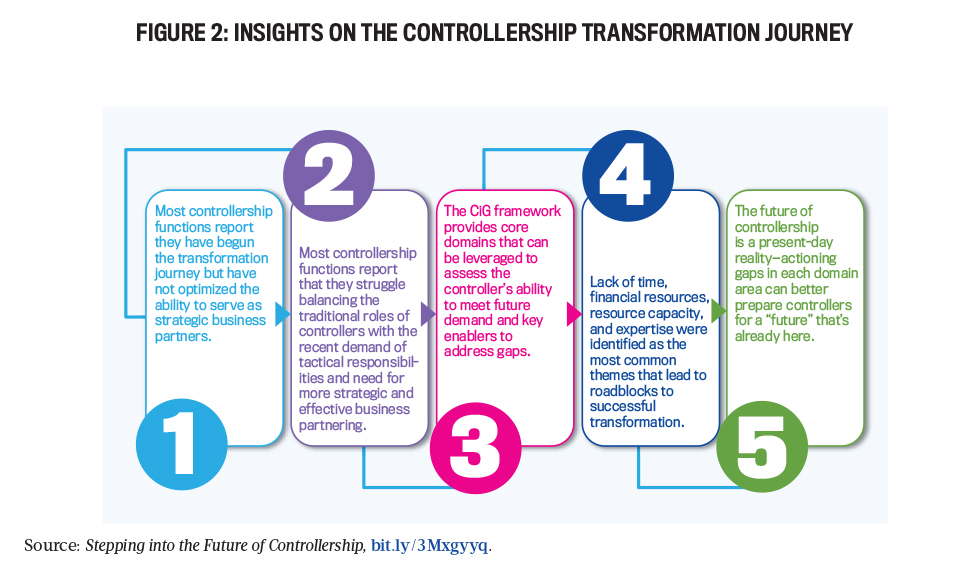 FIGURE 2: INSIGHTS ON THE CONTROLLERSHIP TRANSFORMATION JOURNEY

1

Most controllership functions report they have begun the transformation journey but have not optimized the ability to serve as strategic business partners.

2

Most controllership functions report that they struggle balancing the traditional roles of controllers with the recent demand of tactical responsibilities and need for more strategic and effective business partnering.

3

The CiG framework provides core domains that can be leveraged to assess the controller's ability to meet future demand and key enablers to address gaps.

4

Lack of time, financial resources, resource capacity, and expertise were identified as the most common themes that lead to roadblocks to successful transformation.

5

The future of controllership is a present-day reality—actioning gaps in each domain area can better prepare controllers for a "future" that's already here.

Source: Stepping into the Future of Controllership, bit.ly/3Mxgyyq.